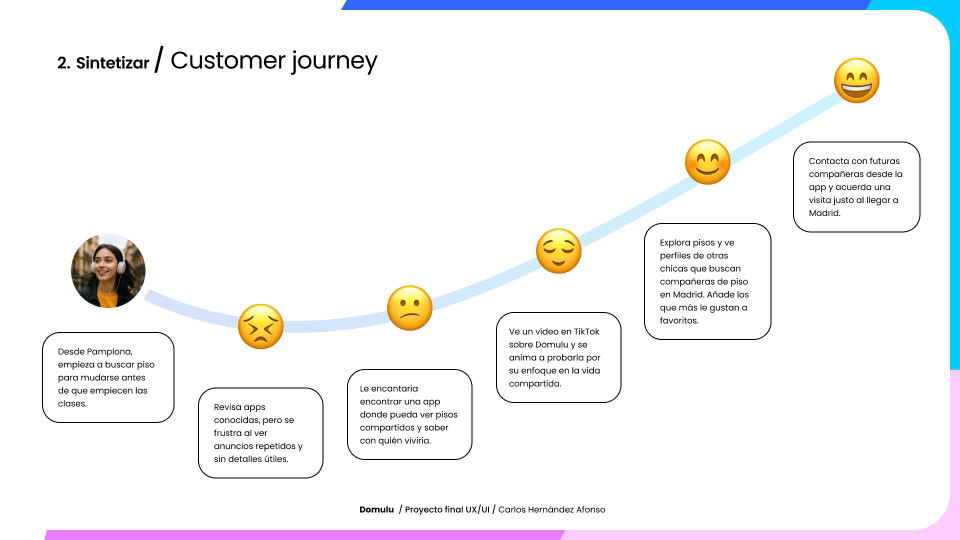 2. Sintetizar / Customer journey

Desde Pamplona, empieza a buscar piso para mudarse antes de que empiecen las clases.

Revisa apps conocidas, pero se frustra al ver anuncios repetidos y sin detalles útiles.

Le encantaría encontrar una app donde pueda ver pisos compartidos y saber con quién viviría.

Ve un vídeo en TikTok sobre Domulu y se anima a probarla por su enfoque en la vida compartida.

Explora pisos y ve perfiles de otras chicas que buscan compañeras de piso en Madrid. Añade los que más le gustan a favoritos.

Contacta con futuras compañeras desde la app y acuerda una visita justo al llegar a Madrid.

Domulu / Proyecto final UX/UI / Carlos Hernández Afonso